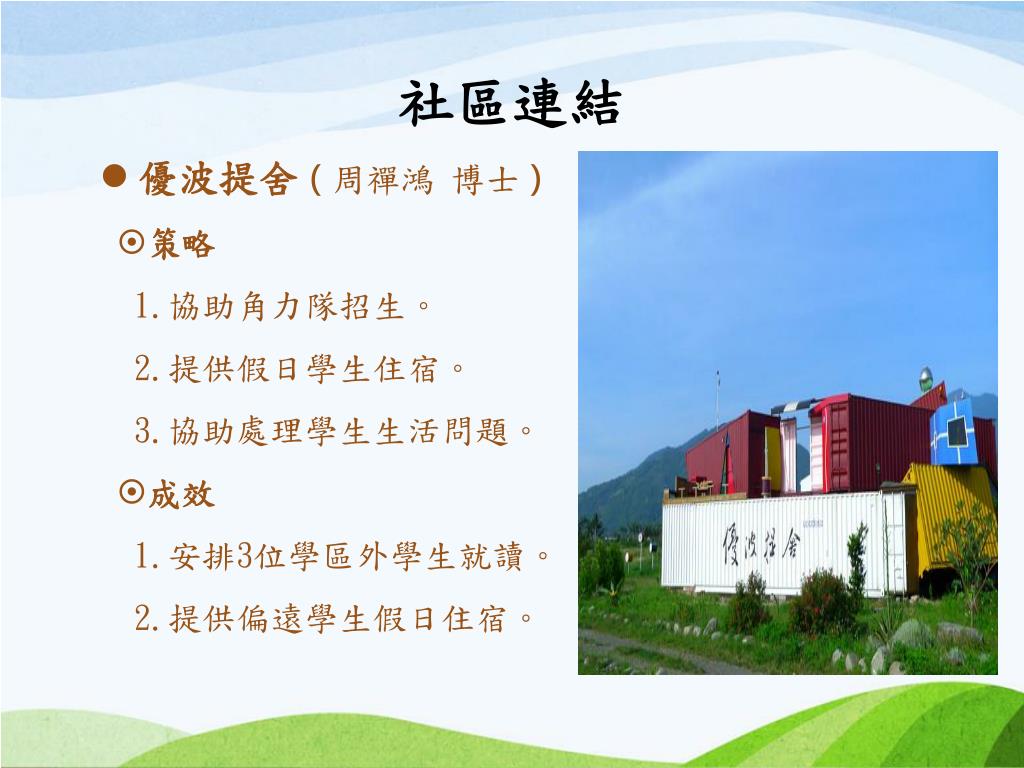 社區連結

● 優波提舍 ( 周禪鴻 博士 )

⊙策略

1. 協助角力隊招生。

2. 提供假日學生住宿。

3. 協助處理學生生活問題。

⊙成效

1. 安排3位學區外學生就讀。

2. 提供偏遠學生假日住宿。

優波提舍